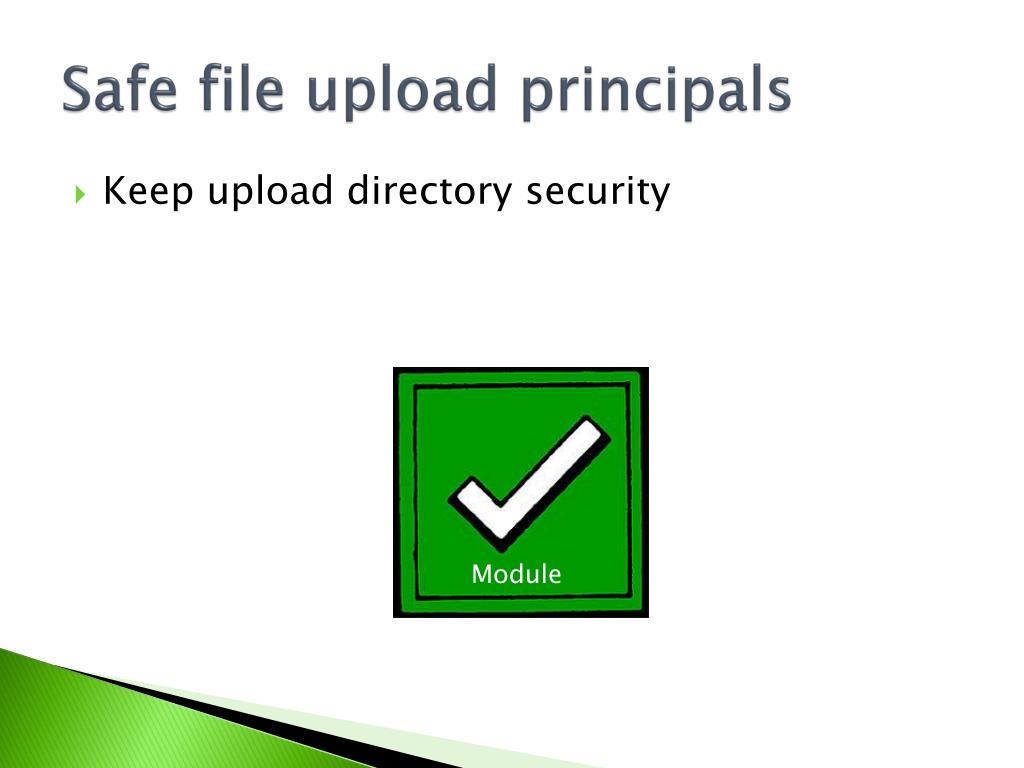 Safe file upload principals

Keep upload directory security

Module